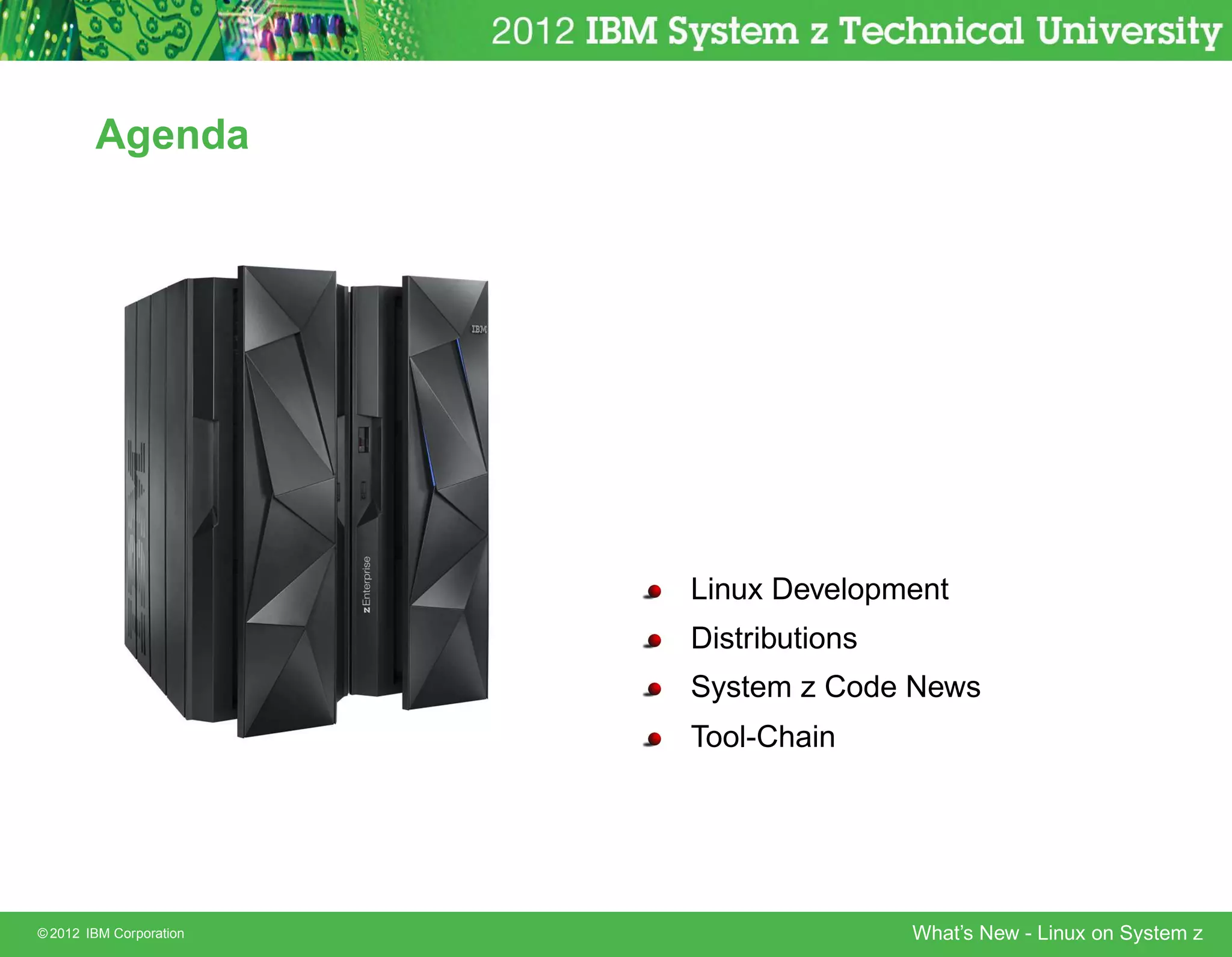 2012 IBM System z Technical University

Agenda

IBM

zEnterprise

Linux Development

Distributions

System z Code News

Tool-Chain

© 2012 IBM Corporation

What's New - Linux on System z